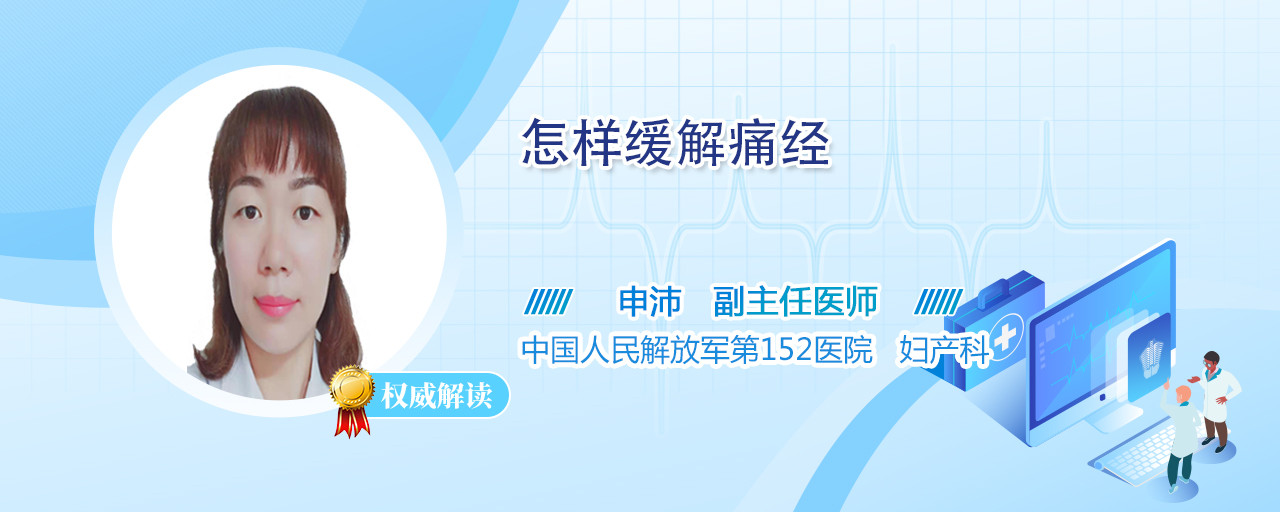 怎样缓解痛经

申沛　副主任医师

中国人民解放军第152医院　妇产科

权威解读